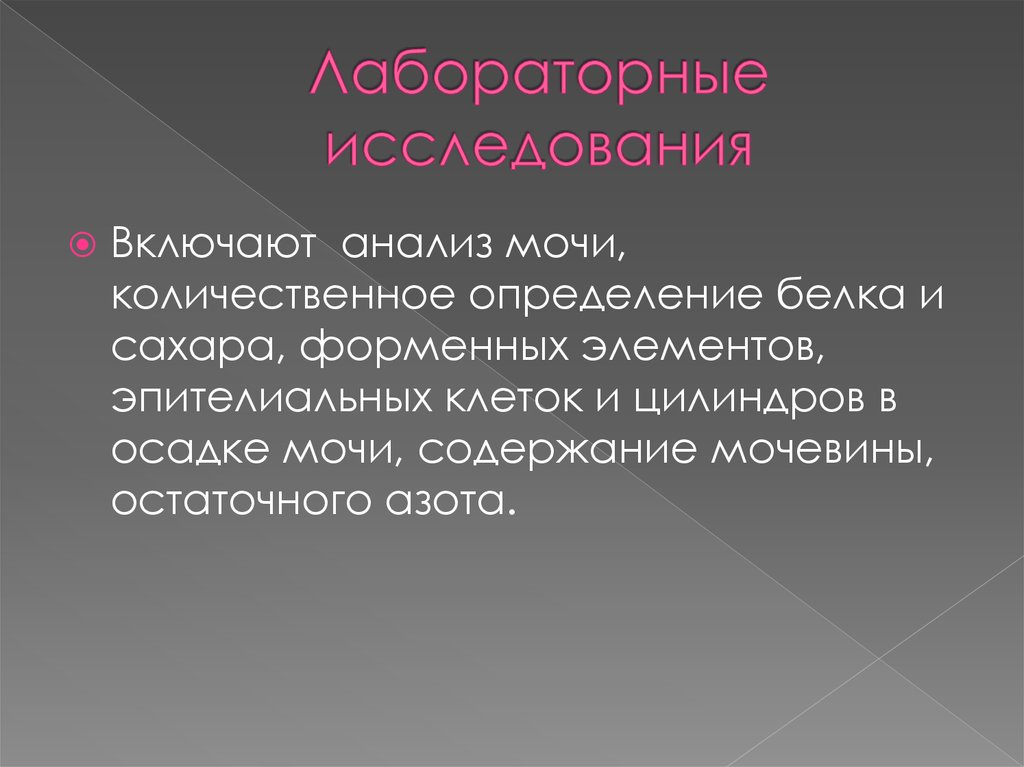 Лабораторные исследования

Включают  анализ мочи, количественное определение белка и сахара, форменных элементов, эпителиальных клеток и цилиндров в осадке мочи, содержание мочевины, остаточного азота.